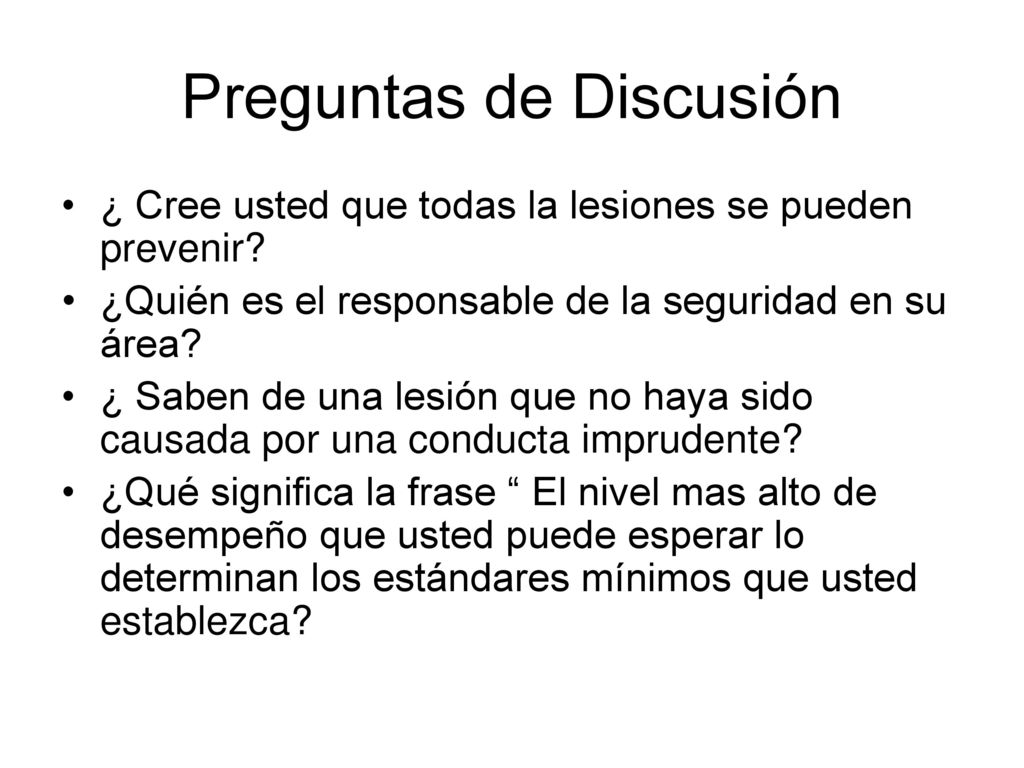 Preguntas de Discusión

• ¿ Cree usted que todas la lesiones se pueden prevenir?
• ¿Quién es el responsable de la seguridad en su área?
• ¿ Saben de una lesión que no haya sido causada por una conducta imprudente?
• ¿Qué significa la frase “ El nivel mas alto de desempeño que usted puede esperar lo determinan los estándares mínimos que usted establezca?